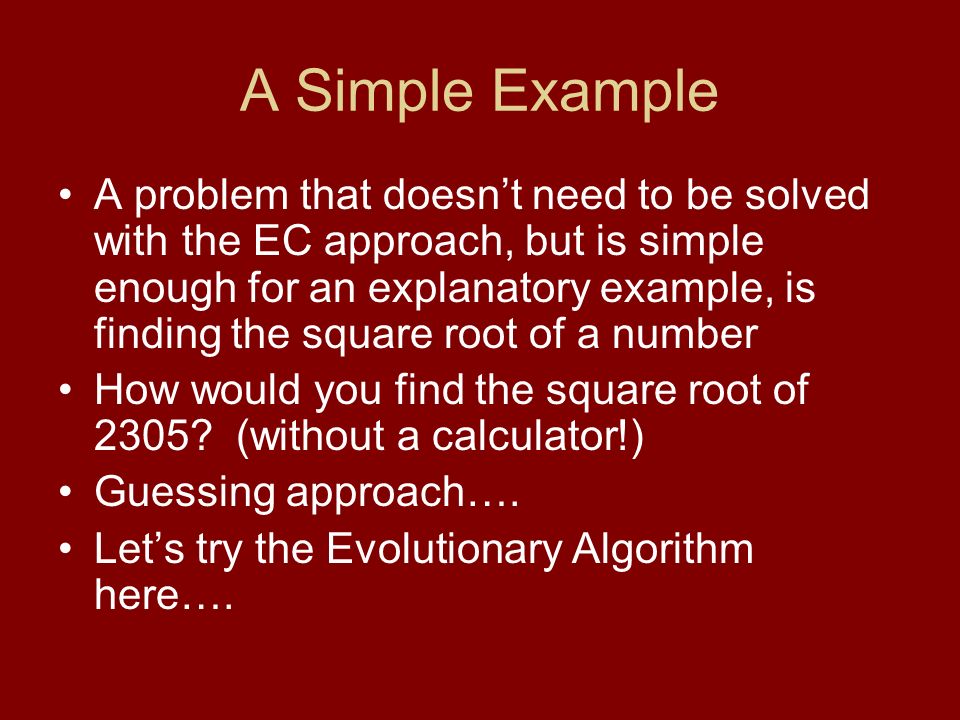 A Simple Example

• A problem that doesn’t need to be solved with the EC approach, but is simple enough for an explanatory example, is finding the square root of a number

• How would you find the square root of 2305? (without a calculator!)

• Guessing approach….

• Let’s try the Evolutionary Algorithm here….